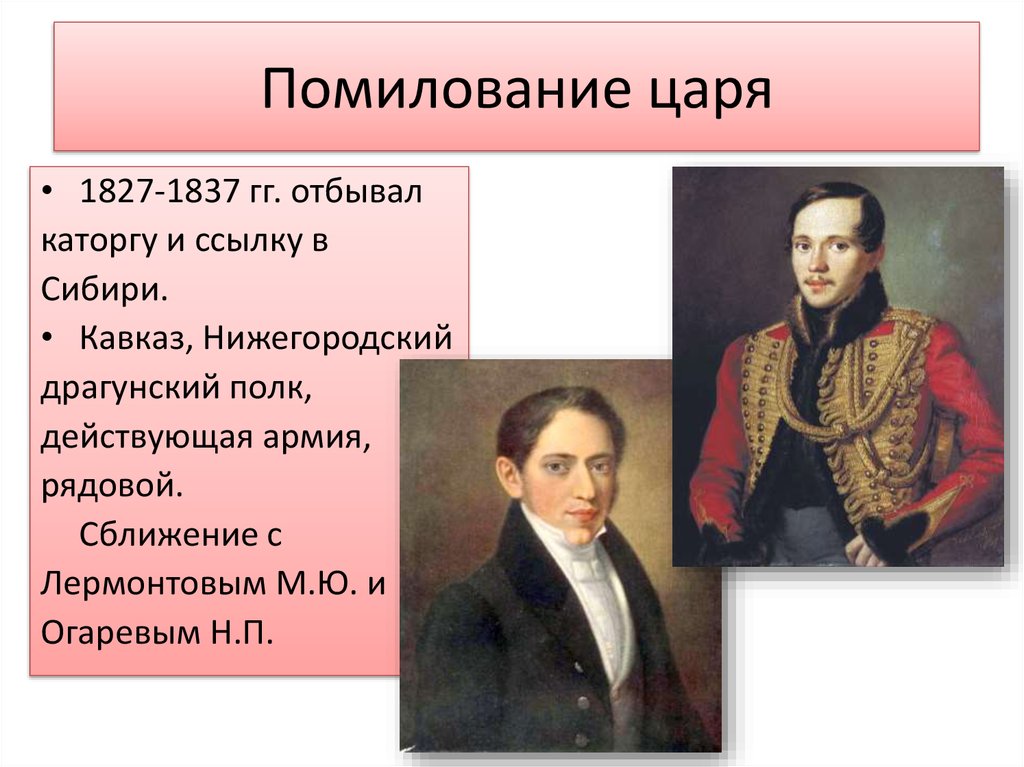 Помилование царя

• 1827-1837 гг. отбывал каторгу и ссылку в Сибири.
• Кавказ, Нижегородский драгунский полк, действующая армия, рядовой.
Сближение с Лермонтовым М.Ю. и Огаревым Н.П.